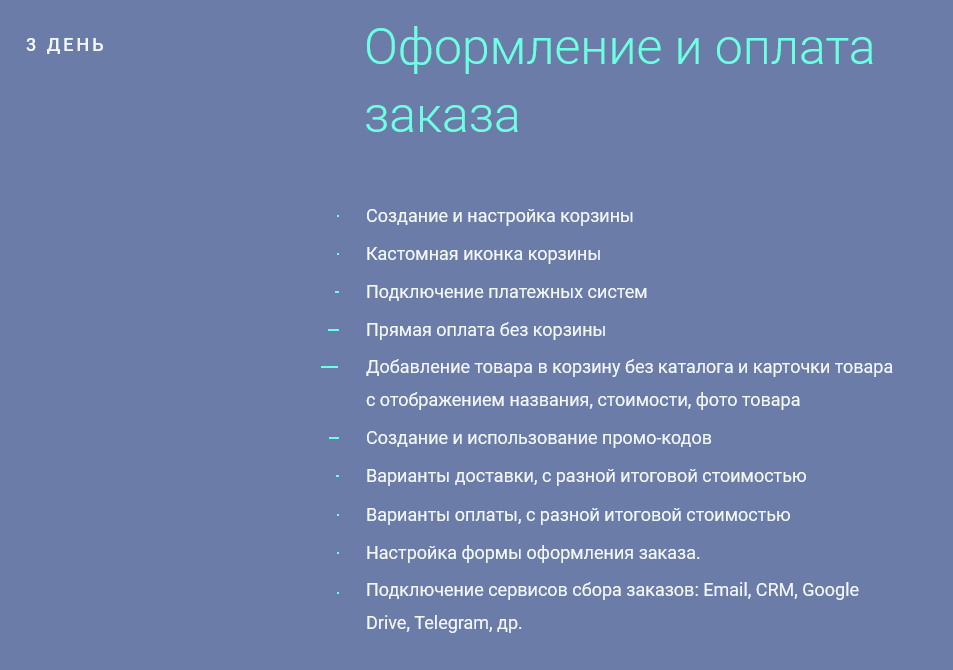 3 ДЕНЬ

Оформление и оплата заказа

· Создание и настройка корзины
· Кастомная иконка корзины
- Подключение платежных систем
– Прямая оплата без корзины
— Добавление товара в корзину без каталога и карточки товара с отображением названия, стоимости, фото товара
– Создание и использование промо-кодов
· Варианты доставки, с разной итоговой стоимостью
· Варианты оплаты, с разной итоговой стоимостью
· Настройка формы оформления заказа.
· Подключение сервисов сбора заказов: Email, CRM, Google Drive, Telegram, др.